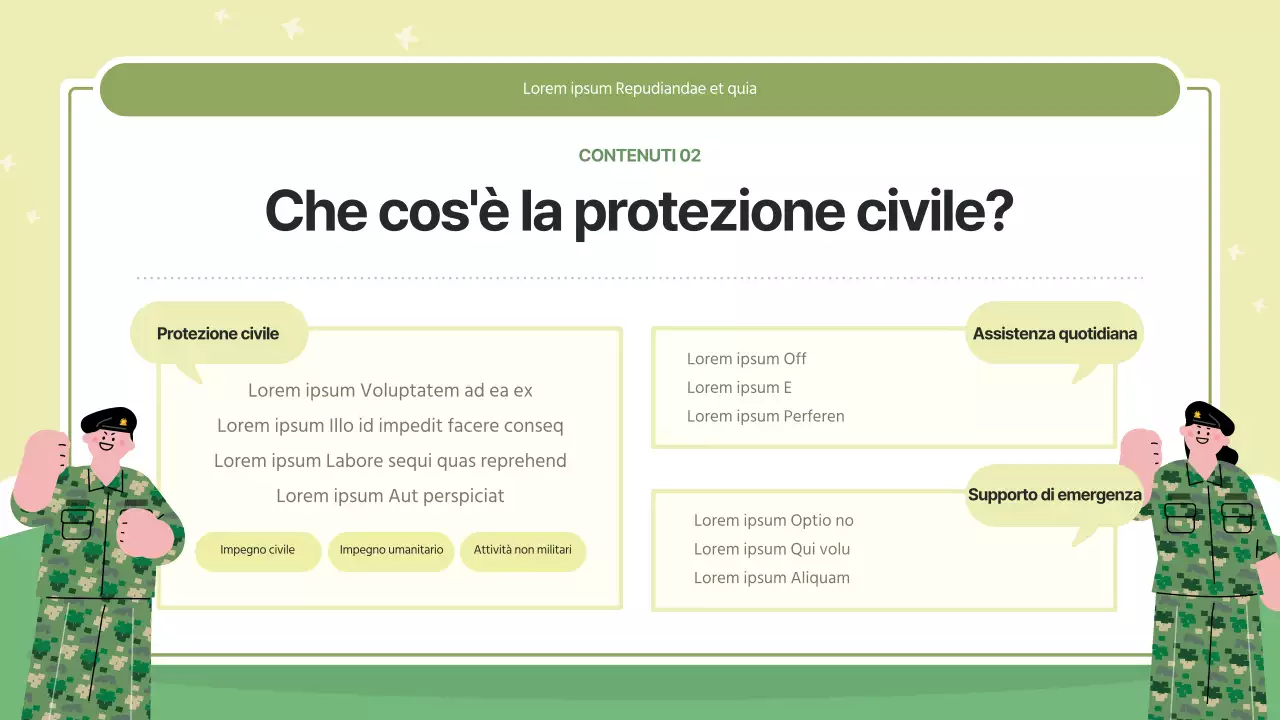 Lorem ipsum Repudiandae et quia

CONTENUTI 02

Che cos'è la protezione civile?

Protezione civile

Lorem ipsum Voluptatem ad ea ex

Lorem ipsum Illo id impedit facere conseq

Lorem ipsum Labore sequi quas reprehend

Lorem ipsum Aut perspiciat

Impegno civile

Impegno umanitario

Attività non militari

Assistenza quotidiana

Lorem ipsum Off

Lorem ipsum E

Lorem ipsum Perferen

Supporto di emergenza

Lorem ipsum Optio no

Lorem ipsum Qui volu

Lorem ipsum Aliquam